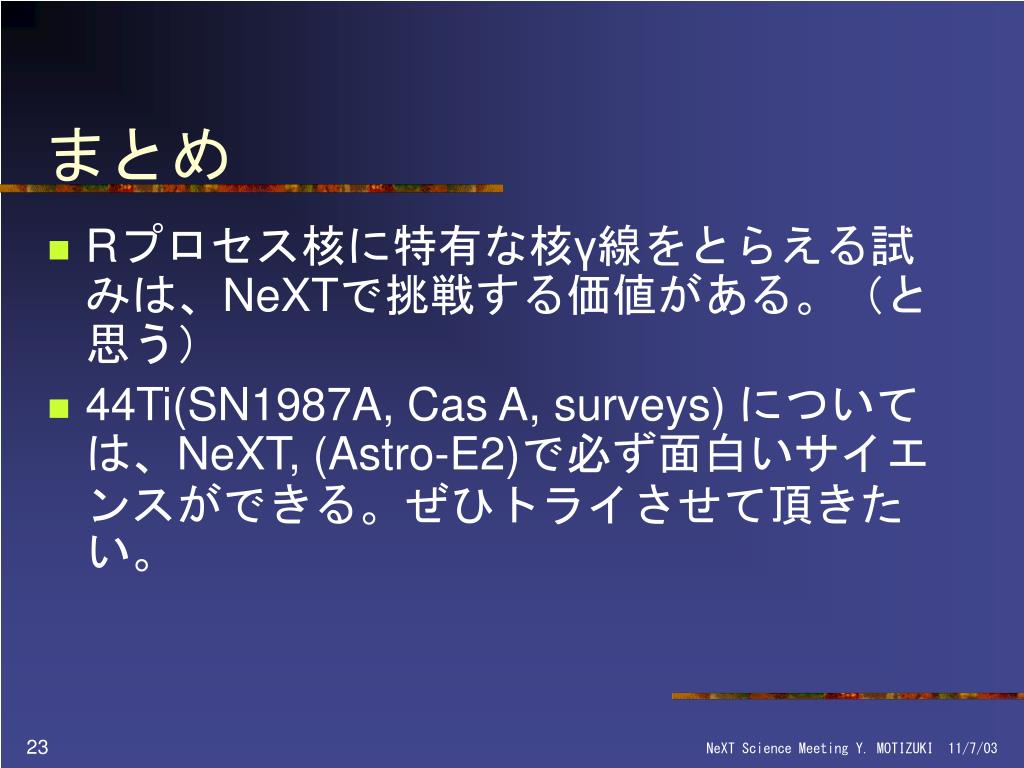 まとめ

Rプロセス核に特有な核γ線をとらえる試みは、NeXTで挑戦する価値がある。（と思う）

44Ti(SN1987A, Cas A, surveys) については、NeXT, (Astro-E2)で必ず面白いサイエンスができる。ぜひトライさせて頂きたい。

23

NeXT Science Meeting Y. MOTIZUKI 11/7/03